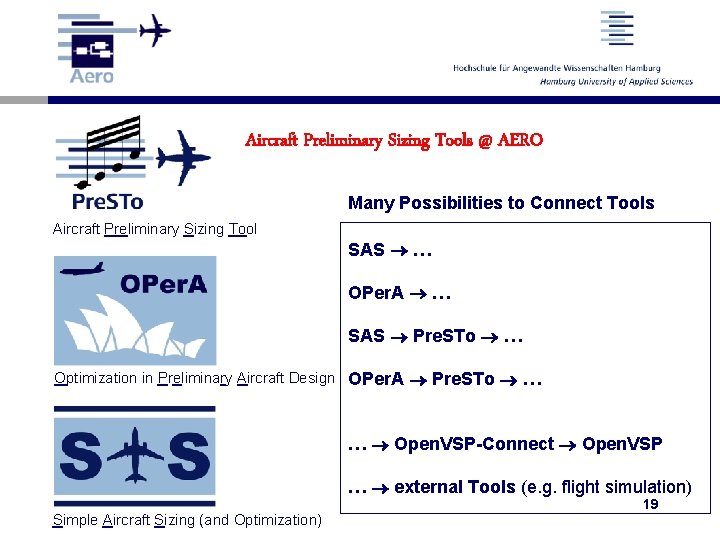 Aero

Hochschule für Angewandte Wissenschaften Hamburg
Hamburg University of Applied Sciences

Aircraft Preliminary Sizing Tools @ AERO

PreSTo
Aircraft Preliminary Sizing Tool

OPerA
Optimization in Preliminary Aircraft Design

S S
Simple Aircraft Sizing (and Optimization)

Many Possibilities to Connect Tools

SAS → …

OPerA → …

SAS → PreSTo → …

OPerA → PreSTo → …

… → OpenVSP-Connect → OpenVSP

… → external Tools (e.g. flight simulation)

19